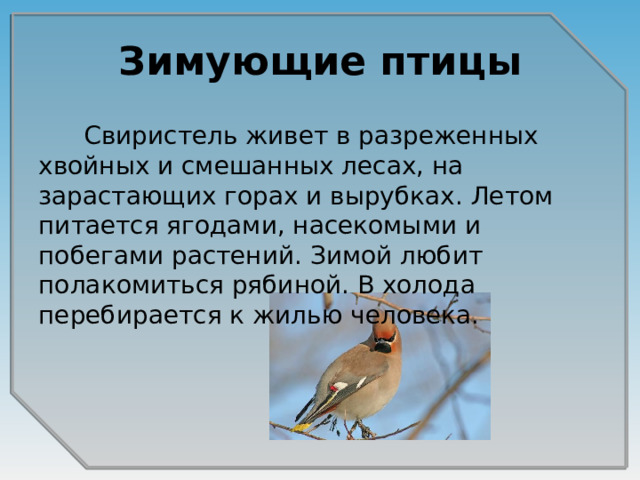 Зимующие птицы

Свиристель живет в разреженных хвойных и смешанных лесах, на зарастающих горах и вырубках. Летом питается ягодами, насекомыми и побегами растений. Зимой любит полакомиться рябиной. В холода перебирается к жилью человека.